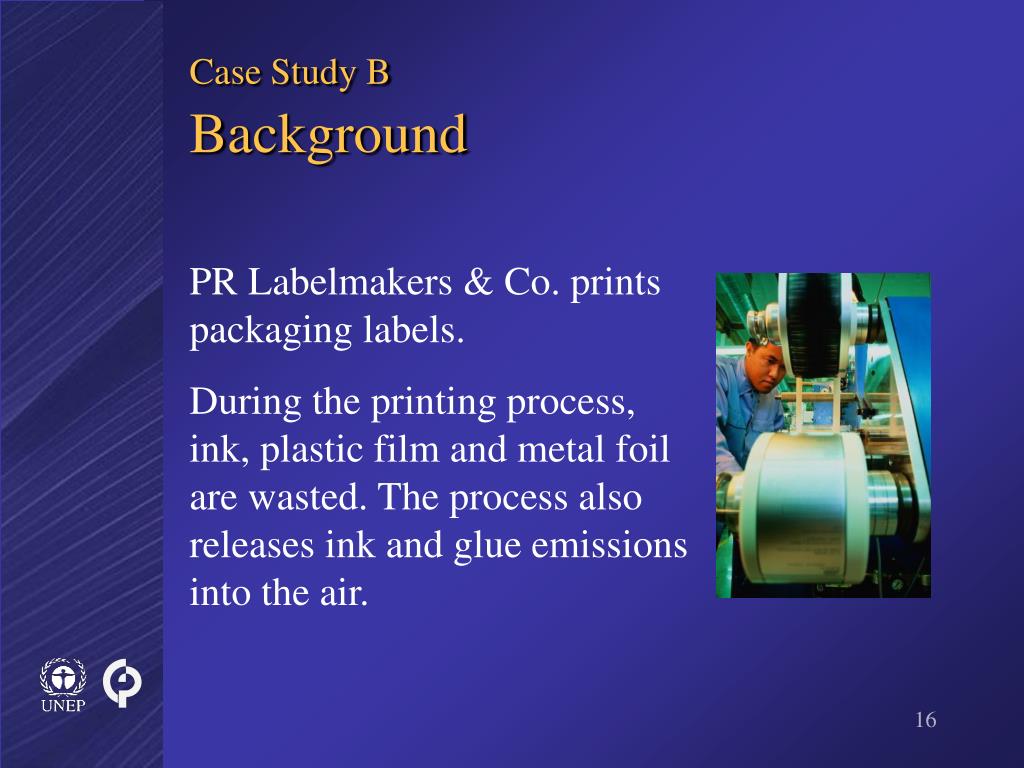 Case Study B
Background

PR Labelmakers & Co. prints packaging labels.

During the printing process, ink, plastic film and metal foil are wasted. The process also releases ink and glue emissions into the air.

UNEP

16